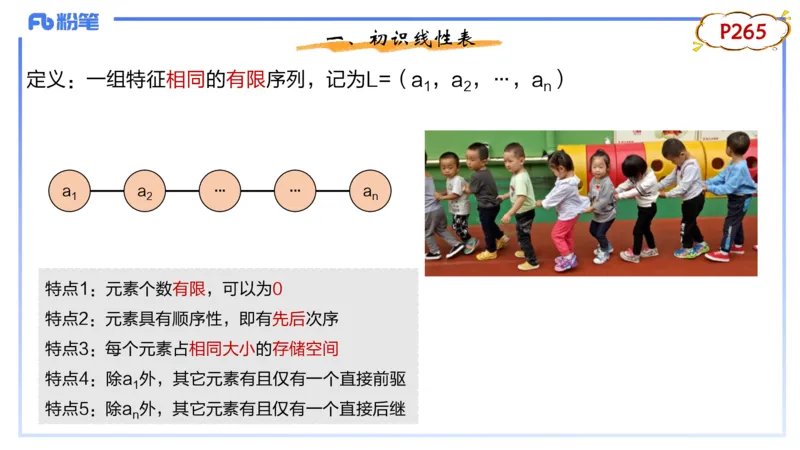 Fb 粉笔

一、初识线性表

P265

定义：一组特征相同的有限序列，记为L=（$a_1$，$a_2$，…，$a_n$）

$a_1$ $a_2$ … … $a_n$

特点1：元素个数有限，可以为0
特点2：元素具有顺序性，即有先后次序
特点3：每个元素占相同大小的存储空间
特点4：除$a_1$外，其它元素有且仅有一个直接前驱
特点5：除$a_n$外，其它元素有且仅有一个直接后继